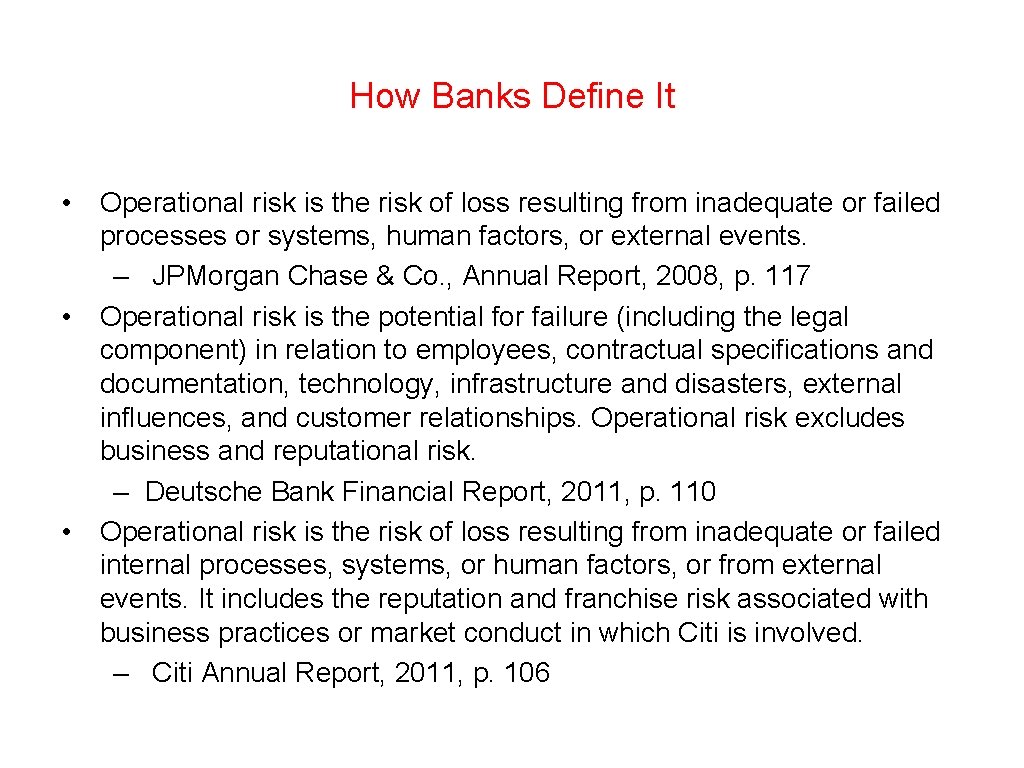 How Banks Define It

• Operational risk is the risk of loss resulting from inadequate or failed processes or systems, human factors, or external events.
  – JPMorgan Chase & Co., Annual Report, 2008, p. 117
• Operational risk is the potential for failure (including the legal component) in relation to employees, contractual specifications and documentation, technology, infrastructure and disasters, external influences, and customer relationships. Operational risk excludes business and reputational risk.
  – Deutsche Bank Financial Report, 2011, p. 110
• Operational risk is the risk of loss resulting from inadequate or failed internal processes, systems, or human factors, or from external events. It includes the reputation and franchise risk associated with business practices or market conduct in which Citi is involved.
  – Citi Annual Report, 2011, p. 106